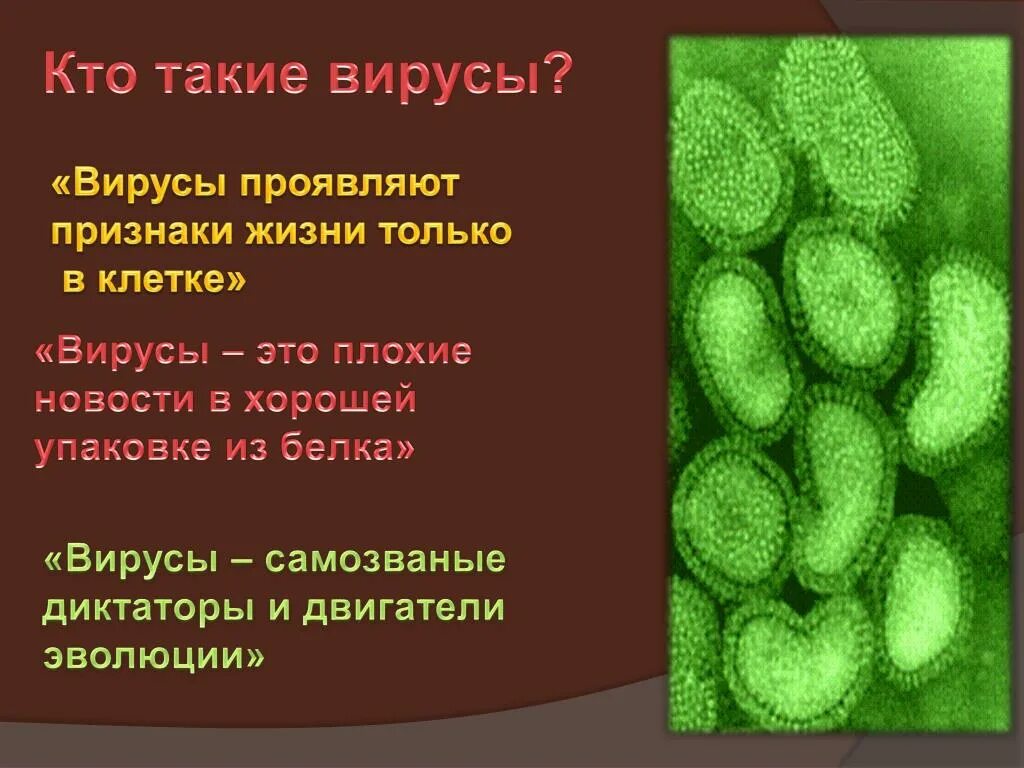 Кто такие вирусы?

«Вирусы проявляют признаки жизни только в клетке»

«Вирусы – это плохие новости в хорошей упаковке из белка»

«Вирусы – самозваные диктаторы и двигатели эволюции»